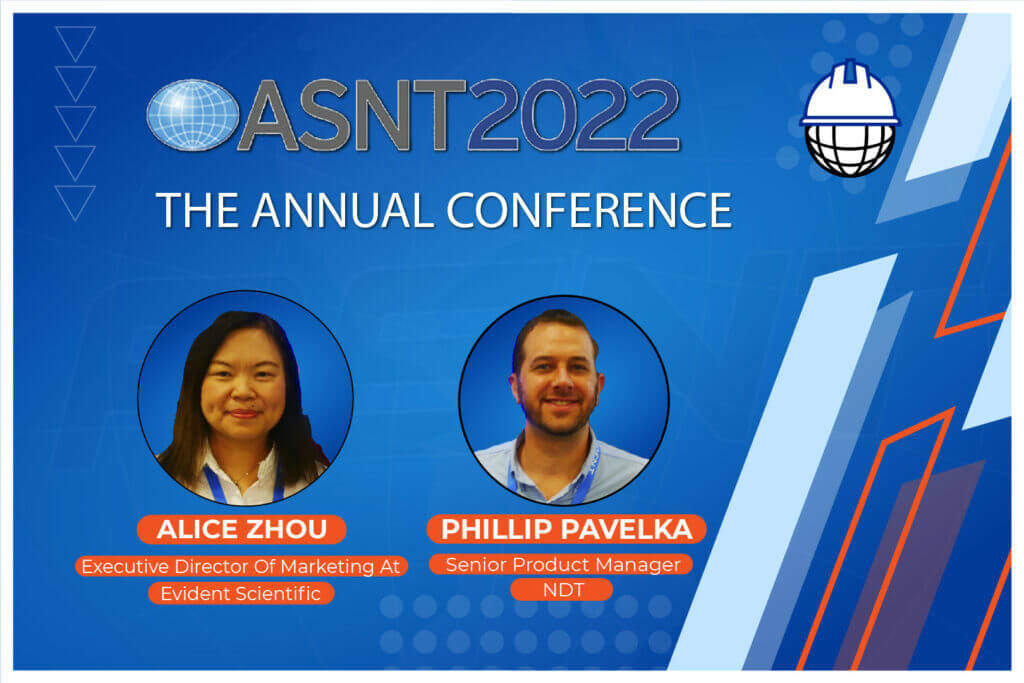 ASNT2022

THE ANNUAL CONFERENCE

ALICE ZHOU
Executive Director Of Marketing At Evident Scientific

PHILLIP PAVELKA
Senior Product Manager NDT